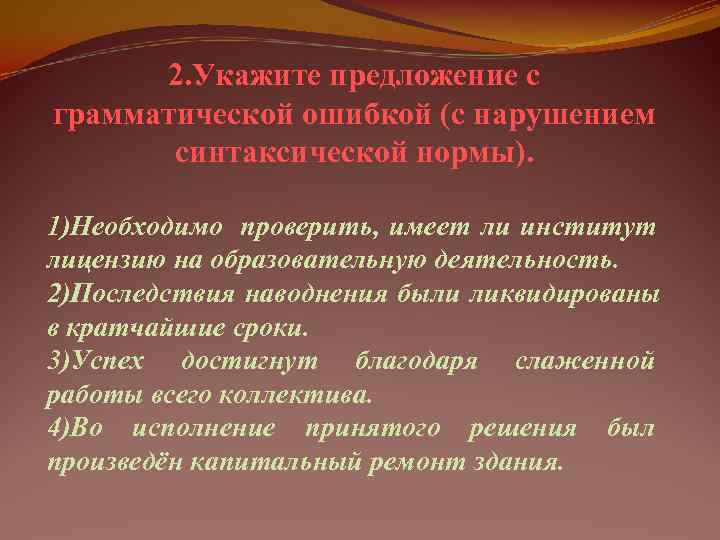 2.Укажите предложение с грамматической ошибкой (с нарушением синтаксической нормы).

1)Необходимо проверить, имеет ли институт лицензию на образовательную деятельность.
2)Последствия наводнения были ликвидированы в кратчайшие сроки.
3)Успех достигнут благодаря слаженной работы всего коллектива.
4)Во исполнение принятого решения был произведён капитальный ремонт здания.